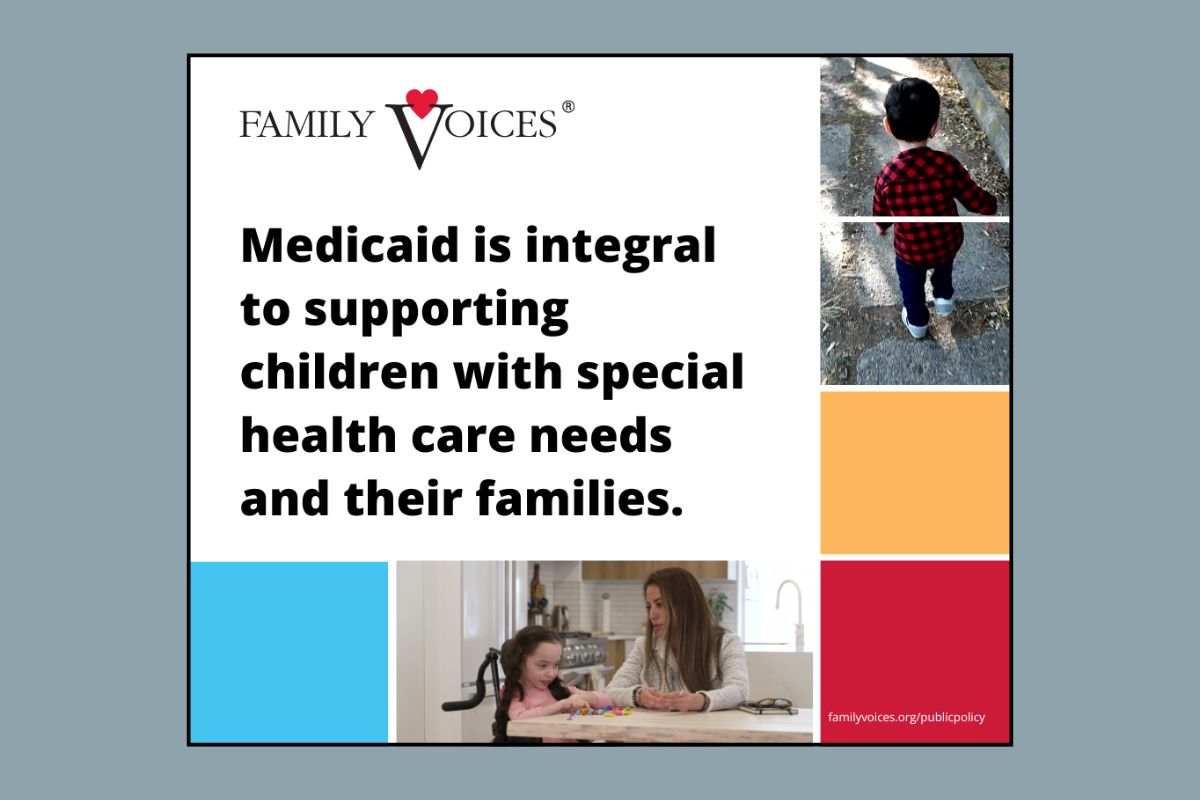 FAMILY VOICES®

Medicaid is integral to supporting children with special health care needs and their families.

familyvoices.org/publicpolicy